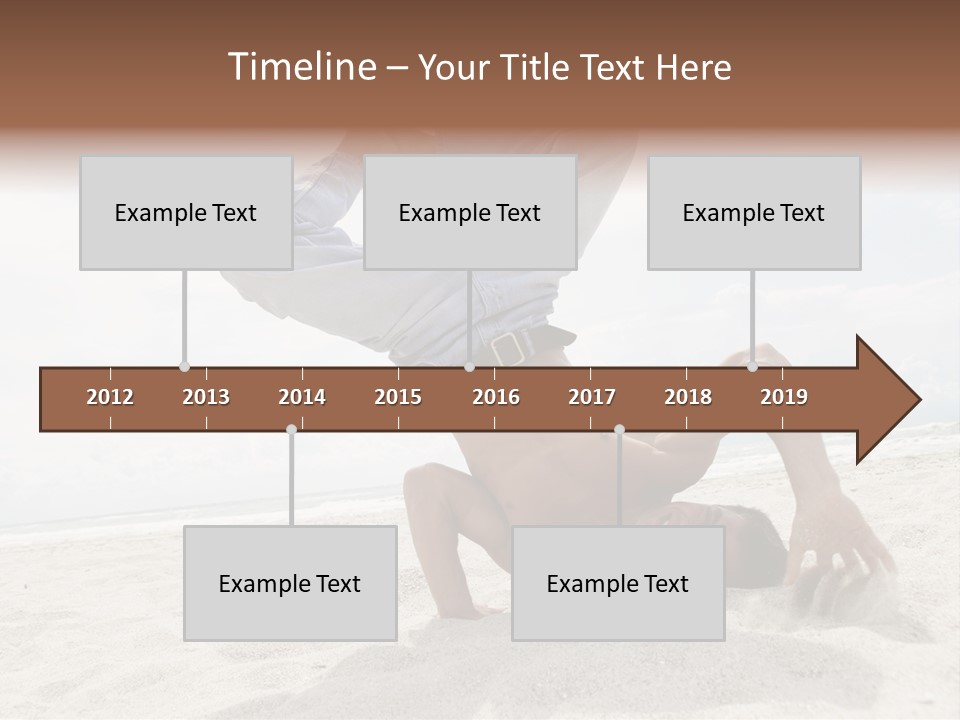 Timeline – Your Title Text Here

Example Text

Example Text

Example Text

2012 2013 2014 2015 2016 2017 2018 2019

Example Text

Example Text